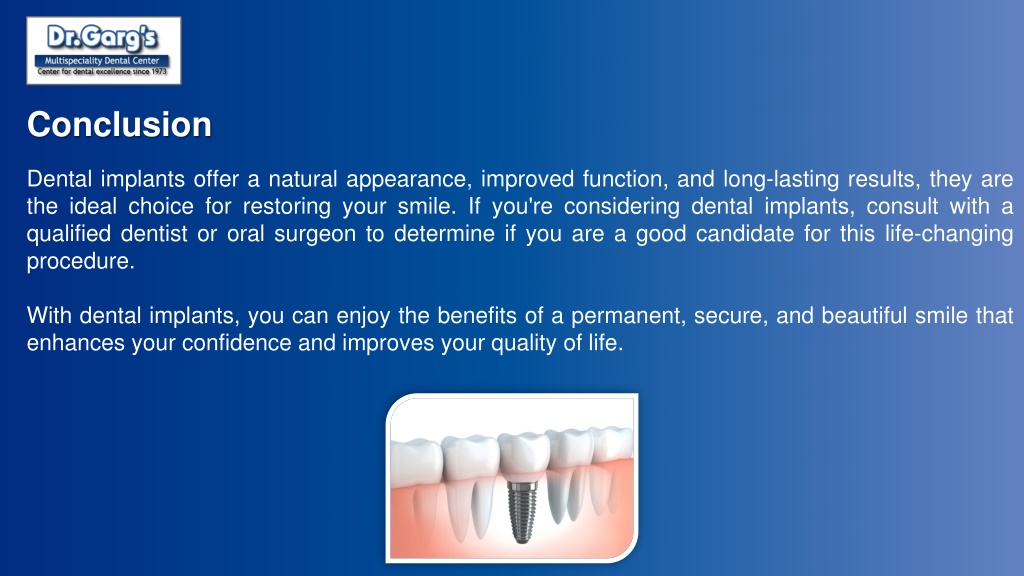 Dr.Garg's
Multispeciality Dental Center
Center for dental excellence since 1973

Conclusion

Dental implants offer a natural appearance, improved function, and long-lasting results, they are the ideal choice for restoring your smile. If you're considering dental implants, consult with a qualified dentist or oral surgeon to determine if you are a good candidate for this life-changing procedure.

With dental implants, you can enjoy the benefits of a permanent, secure, and beautiful smile that enhances your confidence and improves your quality of life.